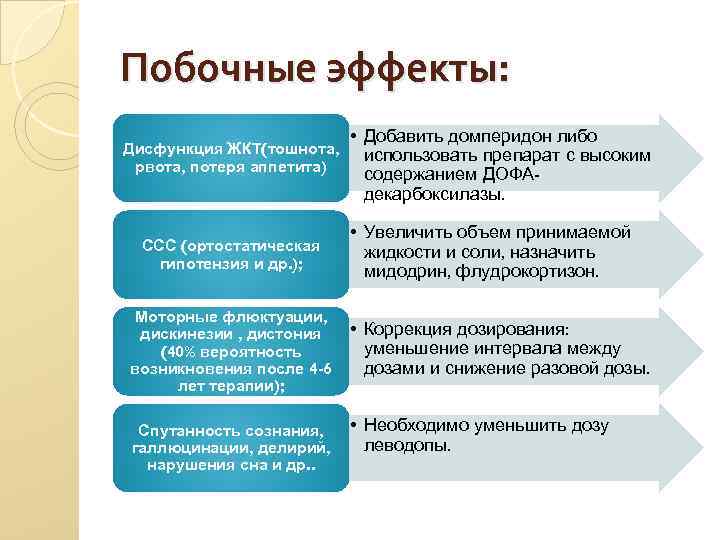 Побочные эффекты:

Дисфункция ЖКТ(тошнота, рвота, потеря аппетита)

• Добавить домперидон либо использовать препарат с высоким содержанием ДОФА-декарбоксилазы.

ССС (ортостатическая гипотензия и др.);

• Увеличить объем принимаемой жидкости и соли, назначить мидодрин, флудрокортизон.

Моторные флюктуации, дискинезии , дистония (40% вероятность возникновения после 4-6 лет терапии);

• Коррекция дозирования: уменьшение интервала между дозами и снижение разовой дозы.

Спутанность сознания, галлюцинации, делирий, нарушения сна и др..

• Необходимо уменьшить дозу леводопы.